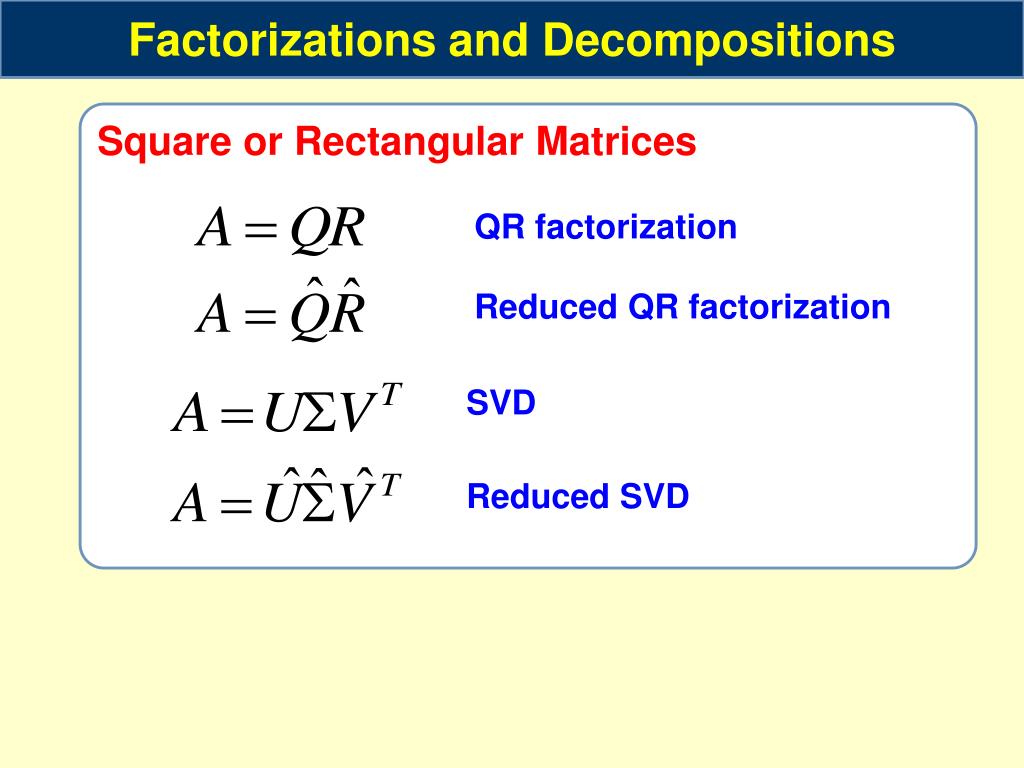 Factorizations and Decompositions

Square or Rectangular Matrices

$A = QR$ QR factorization

$A = \hat{Q}\hat{R}$ Reduced QR factorization

$A = U\Sigma V^T$ SVD

$A = \hat{U}\hat{\Sigma}\hat{V}^T$ Reduced SVD